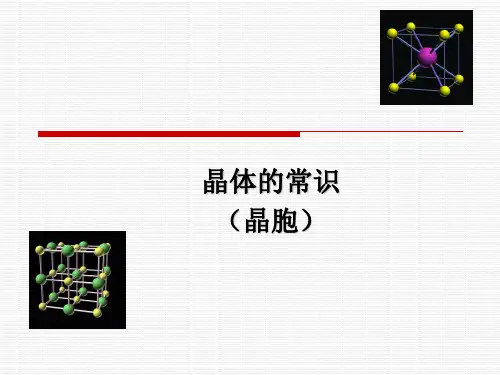 晶体的常识
（晶胞）